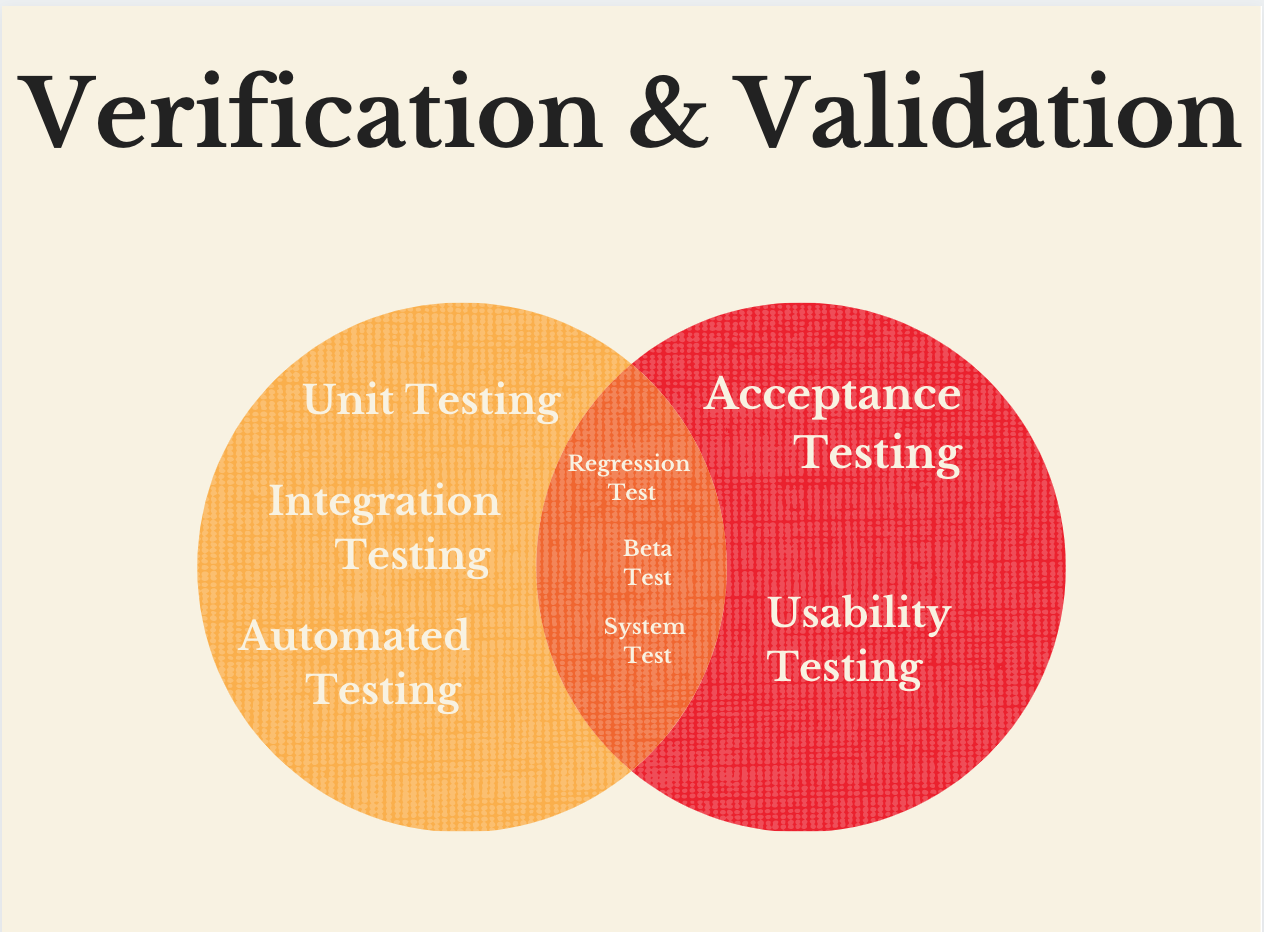 Verification & Validation

Unit Testing

Integration Testing

Automated Testing

Regression Test

Beta Test

System Test

Acceptance Testing

Usability Testing